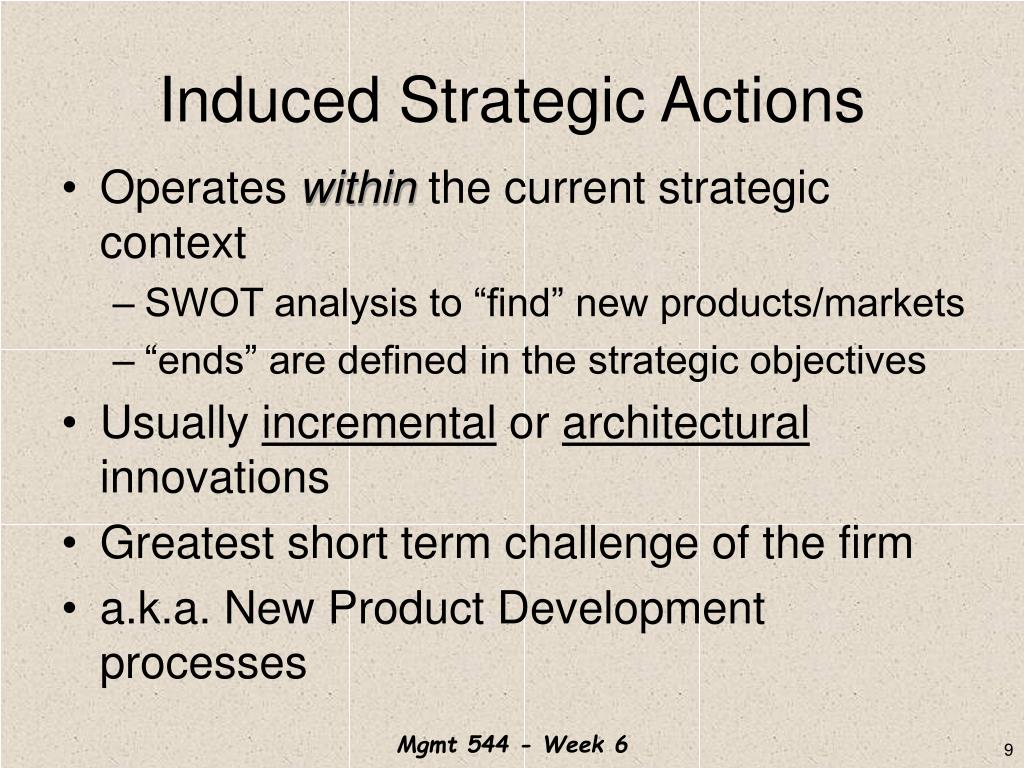 Induced Strategic Actions

• Operates within the current strategic context
– SWOT analysis to “find” new products/markets
– “ends” are defined in the strategic objectives
• Usually incremental or architectural innovations
• Greatest short term challenge of the firm
• a.k.a. New Product Development processes

Mgmt 544 - Week 6

9